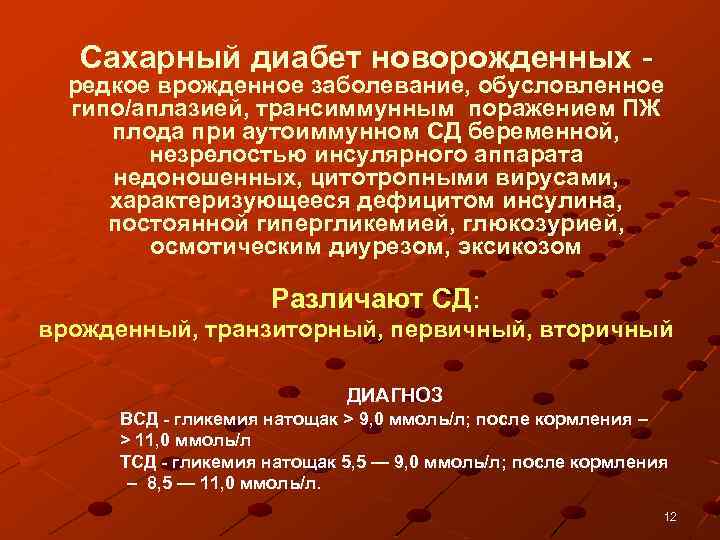 Сахарный диабет новорожденных - редкое врожденное заболевание, обусловленное гипо/аплазией, трансиммунным поражением ПЖ плода при аутоиммунном СД беременной, незрелостью инсулярного аппарата недоношенных, цитотропными вирусами, характеризующееся дефицитом инсулина, постоянной гипергликемией, глюкозурией, осмотическим диурезом, эксикозом

Различают СД:
врожденный, транзиторный, первичный, вторичный

ДИАГНОЗ
ВСД - гликемия натощак > 9,0 ммоль/л; после кормления – > 11,0 ммоль/л
ТСД - гликемия натощак 5,5 — 9,0 ммоль/л; после кормления – 8,5 — 11,0 ммоль/л.

12